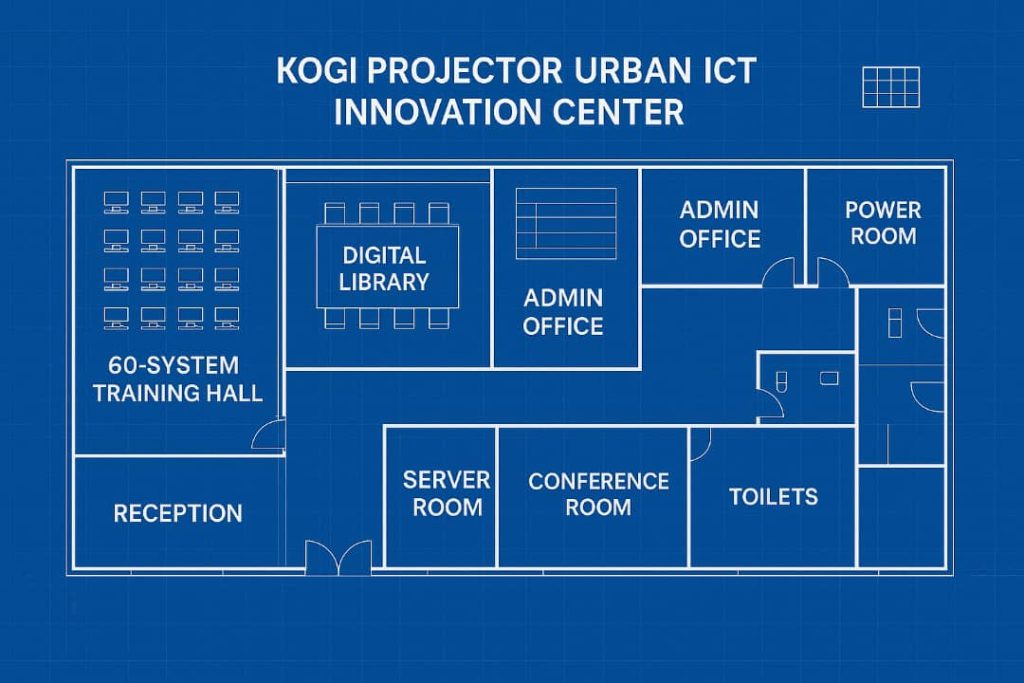 KOGI PROJECTOR URBAN ICT INNOVATION CENTER

60-SYSTEM TRAINING HALL

DIGITAL LIBRARY

ADMIN OFFICE

ADMIN OFFICE

POWER ROOM

RECEPTION

SERVER ROOM

CONFERENCE ROOM

TOILETS